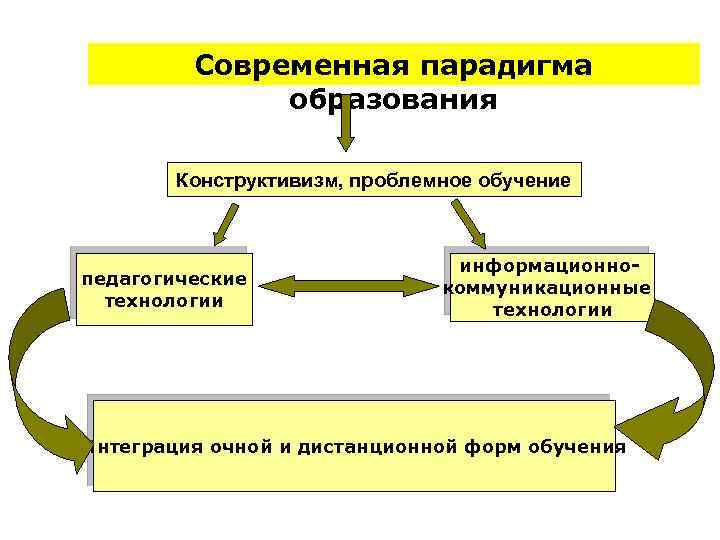 Современная парадигма образования

Конструктивизм, проблемное обучение

педагогические технологии

информационно-коммуникационные технологии

интеграция очной и дистанционной форм обучения